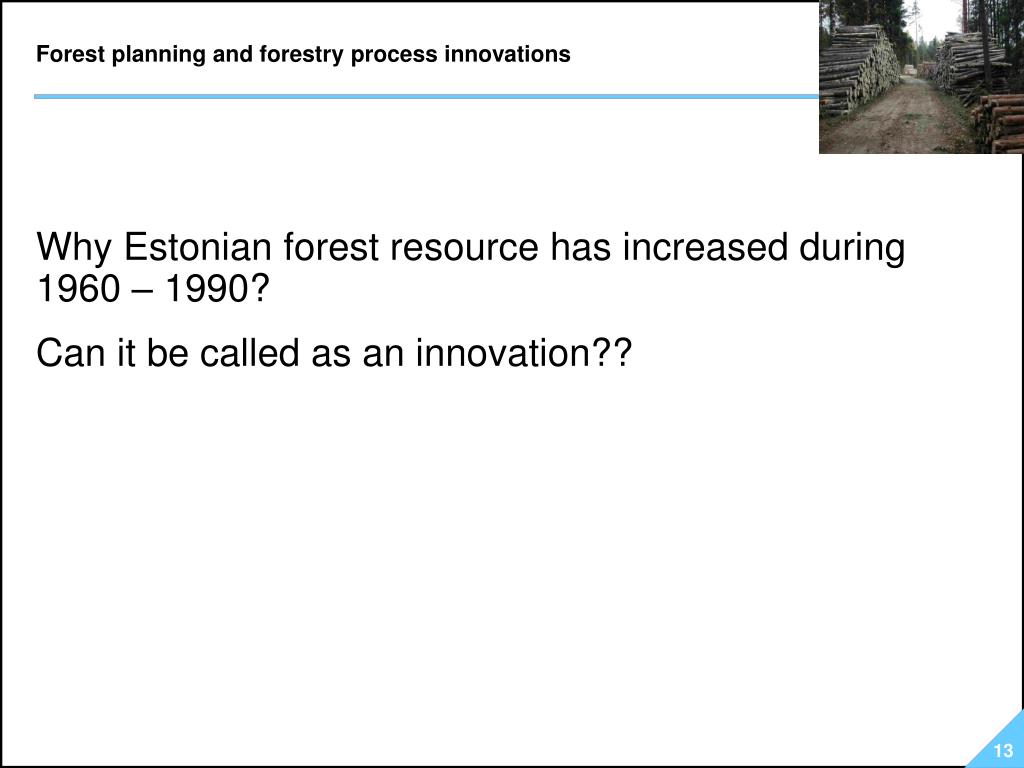 Forest planning and forestry process innovations

Why Estonian forest resource has increased during 1960 – 1990?

Can it be called as an innovation??

13